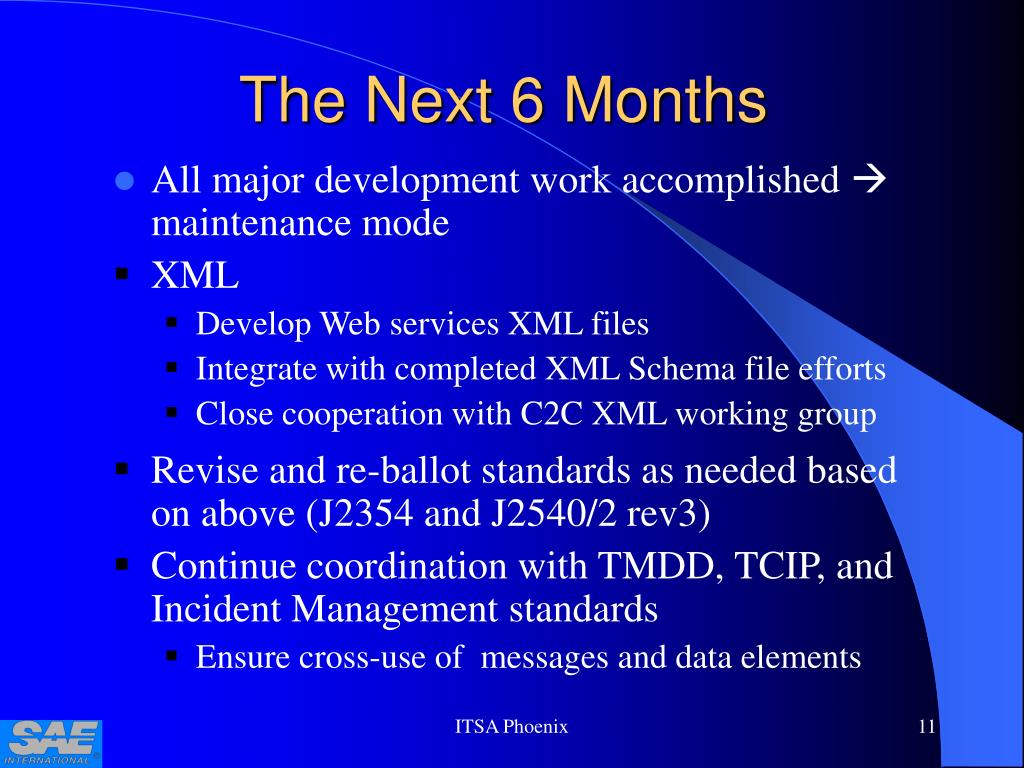 The Next 6 Months

- All major development work accomplished → maintenance mode
- XML
  - Develop Web services XML files
  - Integrate with completed XML Schema file efforts
  - Close cooperation with C2C XML working group
- Revise and re-ballot standards as needed based on above (J2354 and J2540/2 rev3)
- Continue coordination with TMDD, TCIP, and Incident Management standards
  - Ensure cross-use of messages and data elements

SAE INTERNATIONAL

ITSA Phoenix

11